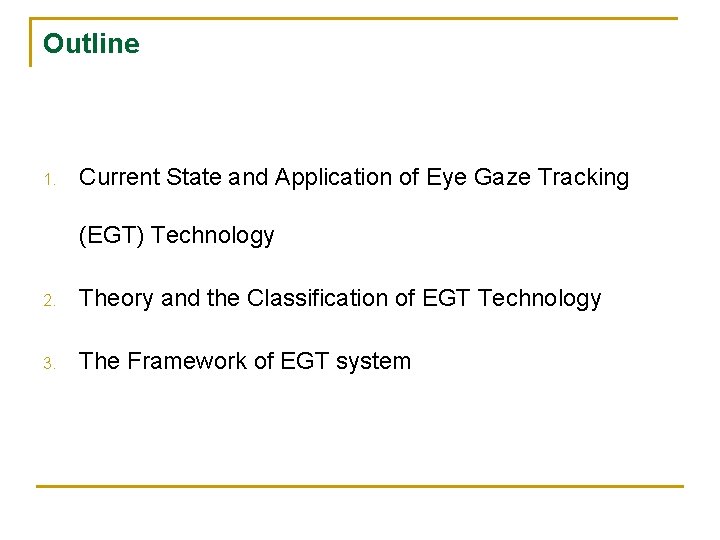 Outline

1. Current State and Application of Eye Gaze Tracking (EGT) Technology

2. Theory and the Classification of EGT Technology

3. The Framework of EGT system